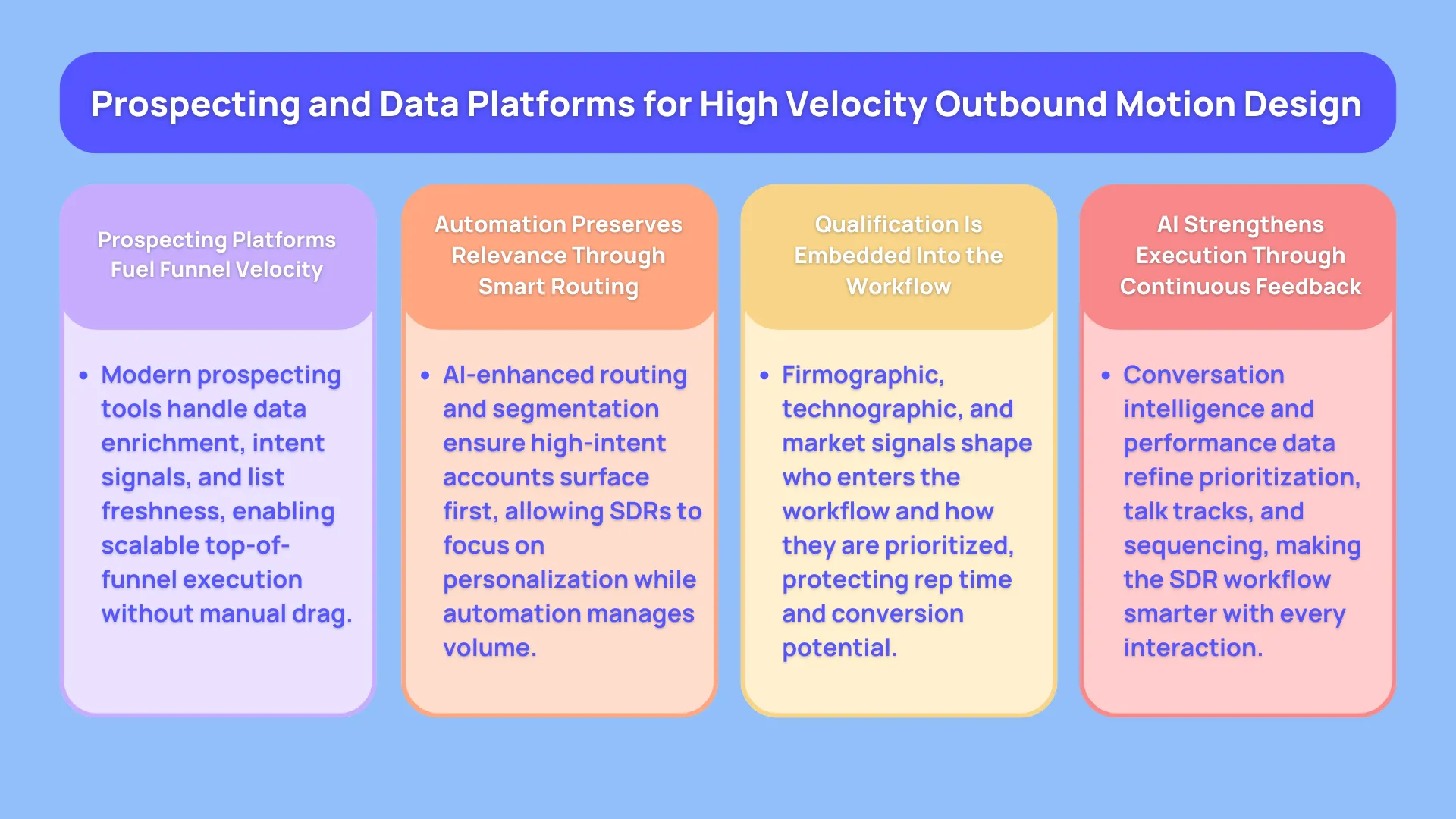 Prospecting and Data Platforms for High Velocity Outbound Motion Design

Prospecting Platforms Fuel Funnel Velocity

• Modern prospecting tools handle data enrichment, intent signals, and list freshness, enabling scalable top-of-funnel execution without manual drag.

Automation Preserves Relevance Through Smart Routing

• AI-enhanced routing and segmentation ensure high-intent accounts surface first, allowing SDRs to focus on personalization while automation manages volume.

Qualification Is Embedded Into the Workflow

• Firmographic, technographic, and market signals shape who enters the workflow and how they are prioritized, protecting rep time and conversion potential.

AI Strengthens Execution Through Continuous Feedback

• Conversation intelligence and performance data refine prioritization, talk tracks, and sequencing, making the SDR workflow smarter with every interaction.